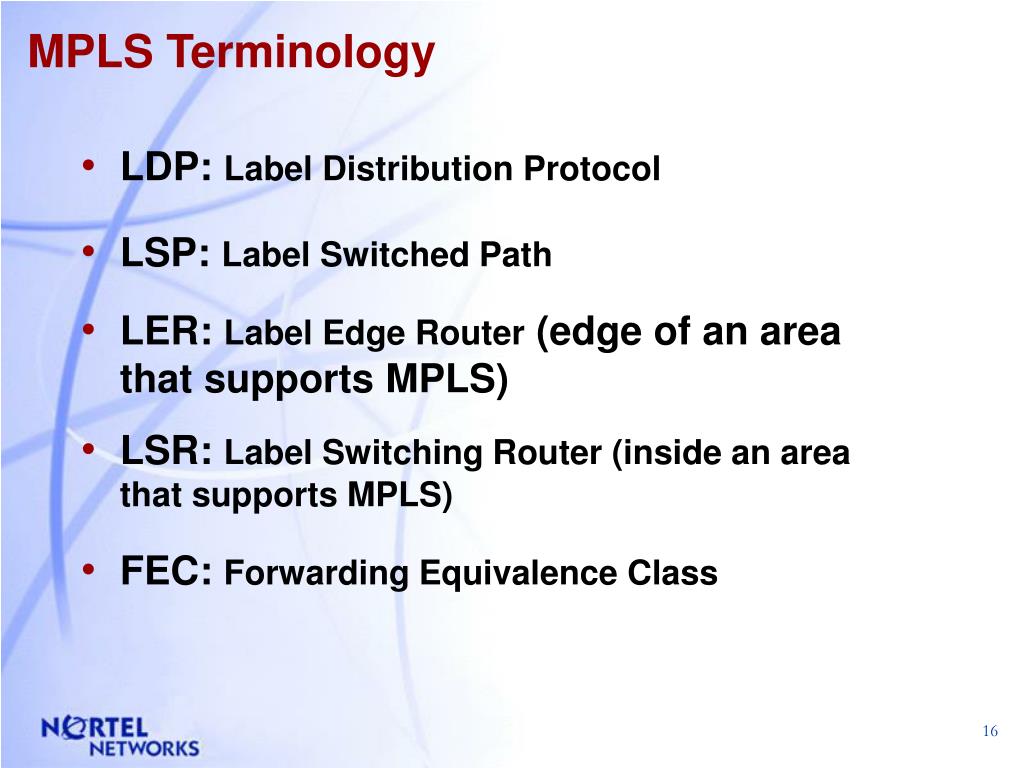 MPLS Terminology

• LDP: Label Distribution Protocol

• LSP: Label Switched Path

• LER: Label Edge Router (edge of an area that supports MPLS)

• LSR: Label Switching Router (inside an area that supports MPLS)

• FEC: Forwarding Equivalence Class

NORTEL NETWORKS

16